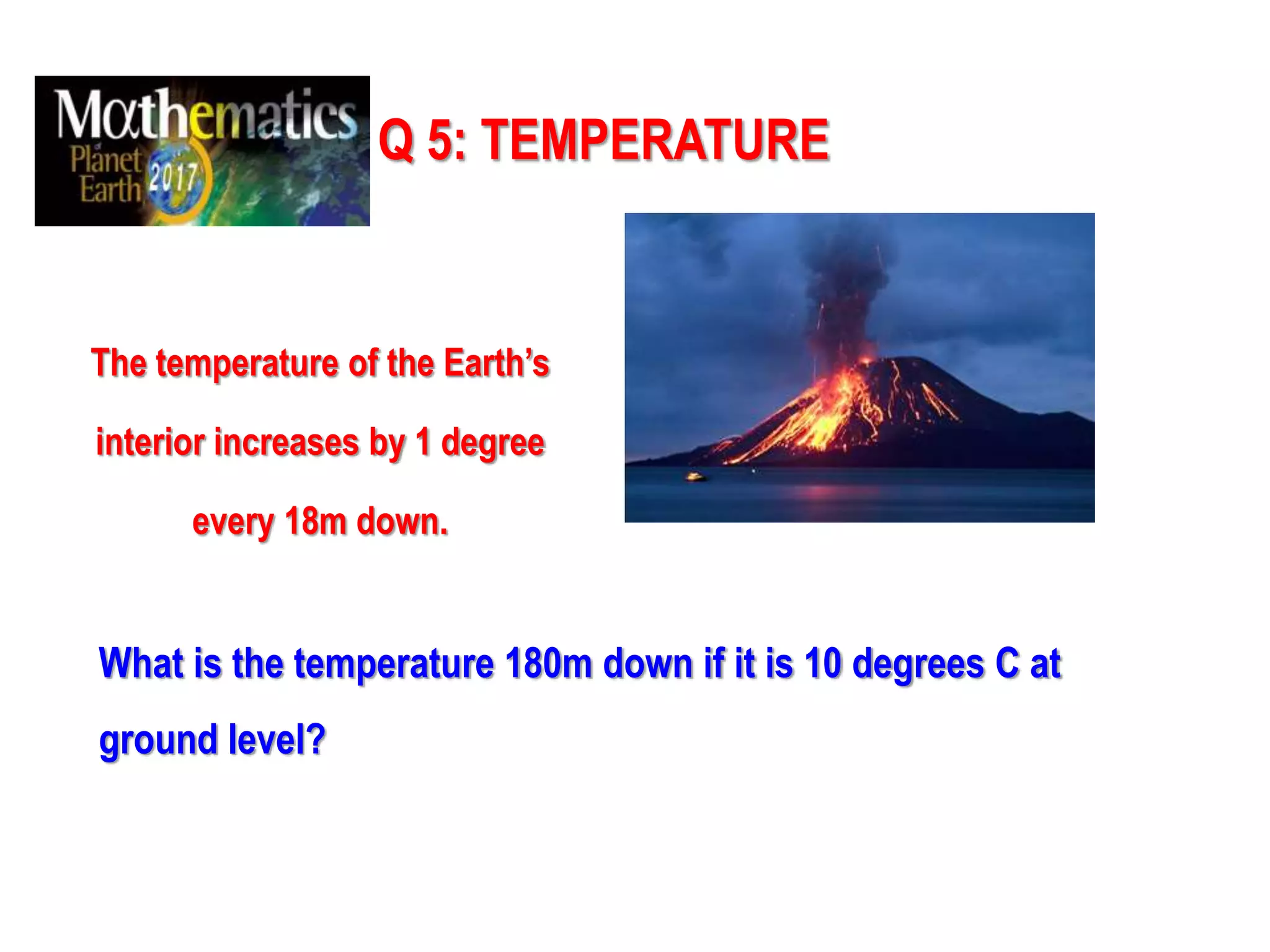 Mathematics of Planet Earth 2017

Q 5: TEMPERATURE

The temperature of the Earth's interior increases by 1 degree every 18m down.

What is the temperature 180m down if it is 10 degrees C at ground level?